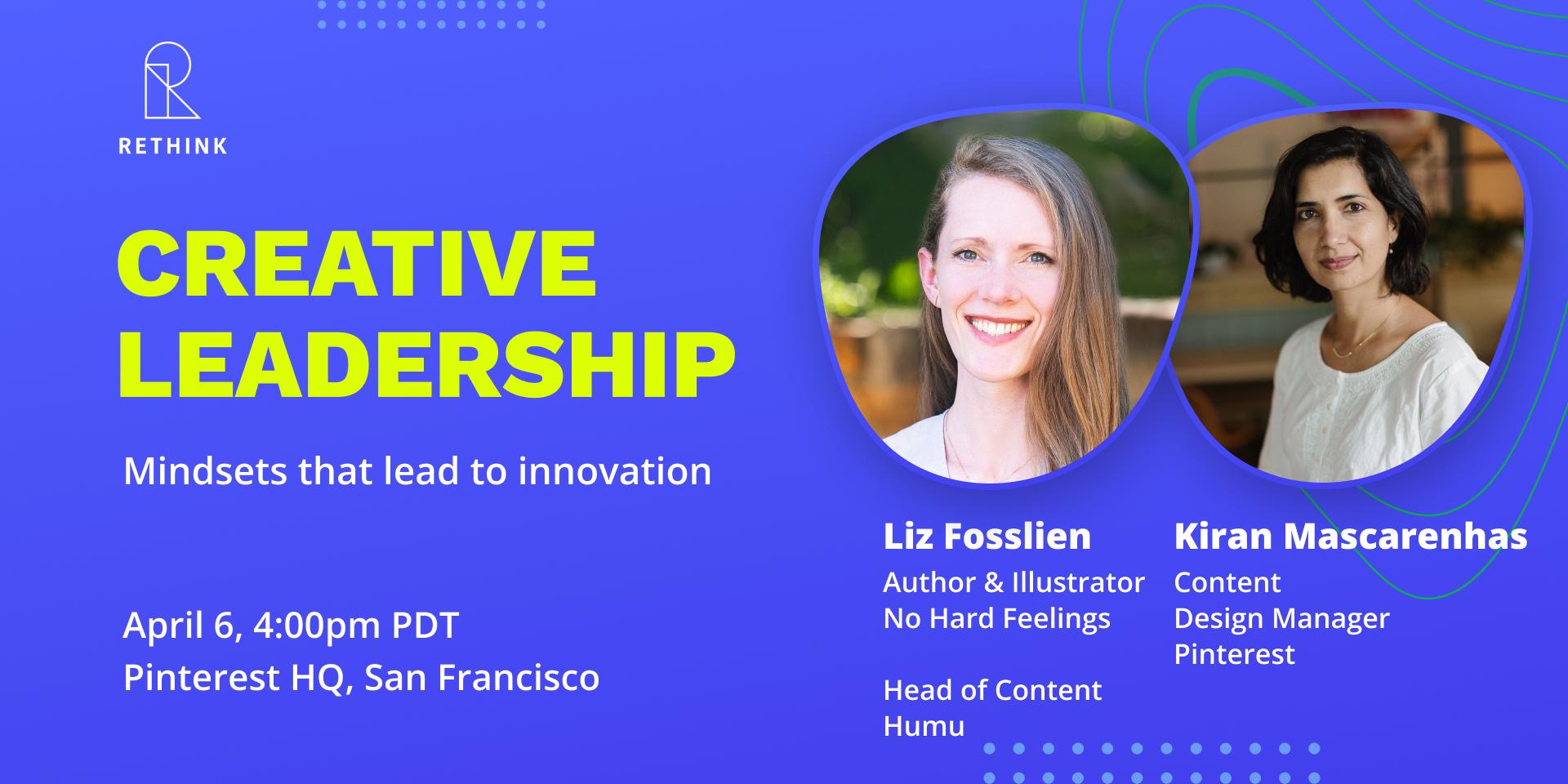 RETHINK

CREATIVE LEADERSHIP

Mindsets that lead to innovation

April 6, 4:00pm PDT
Pinterest HQ, San Francisco

Liz Fosslien
Author & Illustrator
No Hard Feelings

Head of Content
Humu

Kiran Mascarenhas
Content
Design Manager
Pinterest